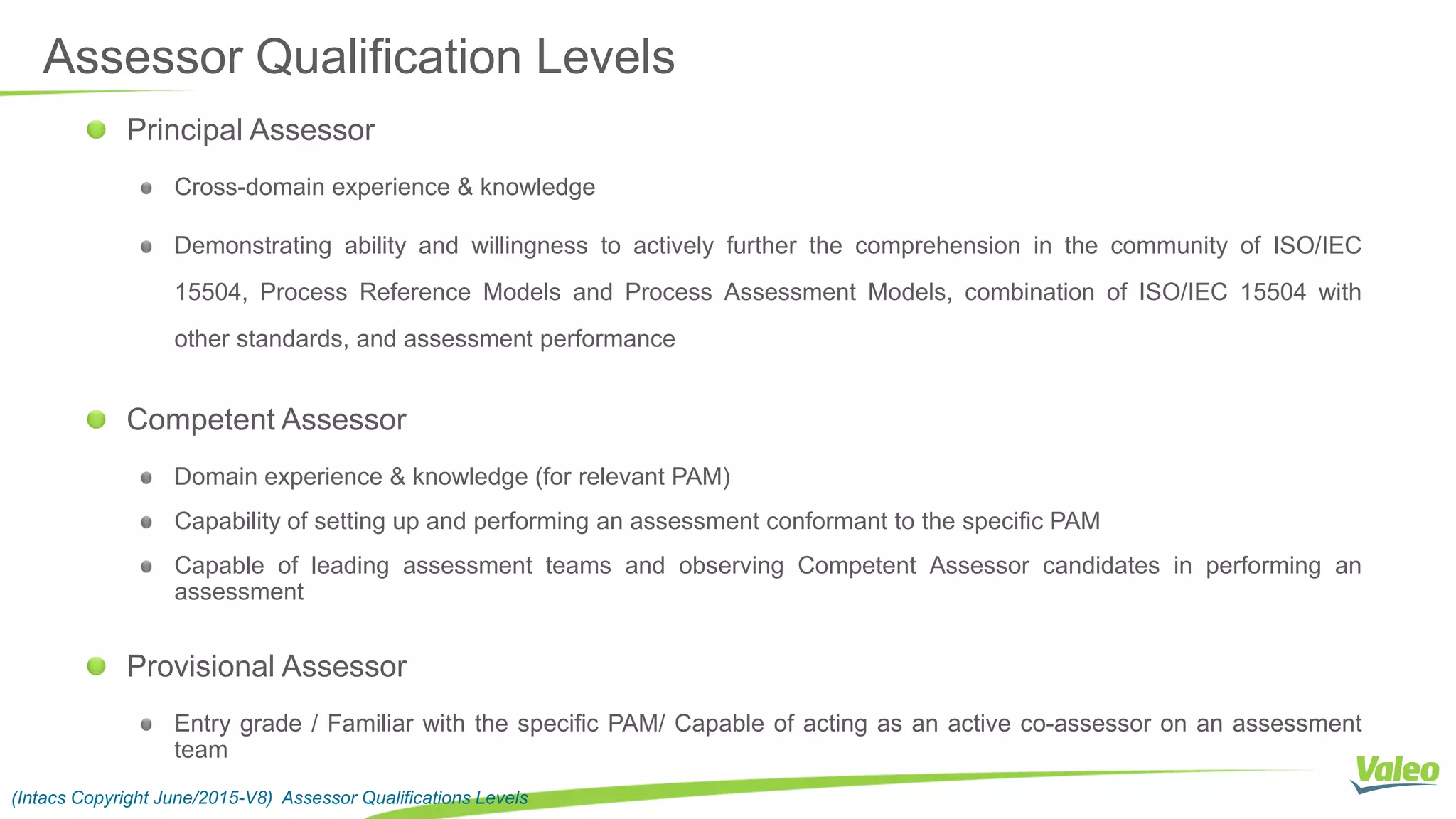 Assessor Qualification Levels

Principal Assessor

Cross-domain experience & knowledge

Demonstrating ability and willingness to actively further the comprehension in the community of ISO/IEC 15504, Process Reference Models and Process Assessment Models, combination of ISO/IEC 15504 with other standards, and assessment performance

Competent Assessor

Domain experience & knowledge (for relevant PAM)

Capability of setting up and performing an assessment conformant to the specific PAM

Capable of leading assessment teams and observing Competent Assessor candidates in performing an assessment

Provisional Assessor

Entry grade / Familiar with the specific PAM/ Capable of acting as an active co-assessor on an assessment team

(Intacs Copyright June/2015-V8) Assessor Qualifications Levels

Valeo